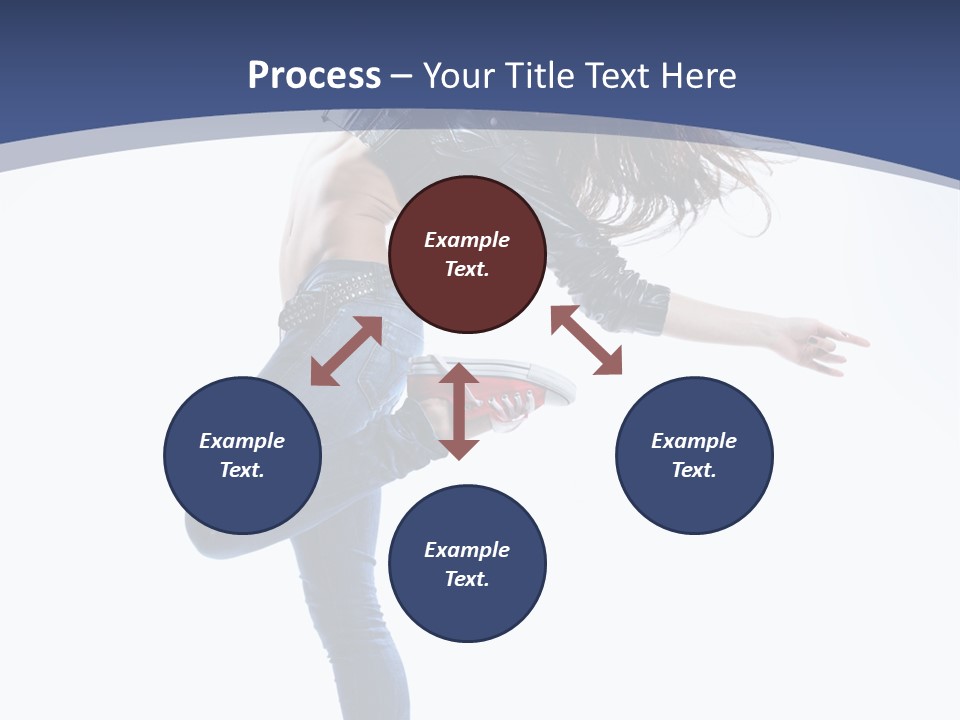 Process – Your Title Text Here

Example Text.

Example Text.

Example Text.

Example Text.